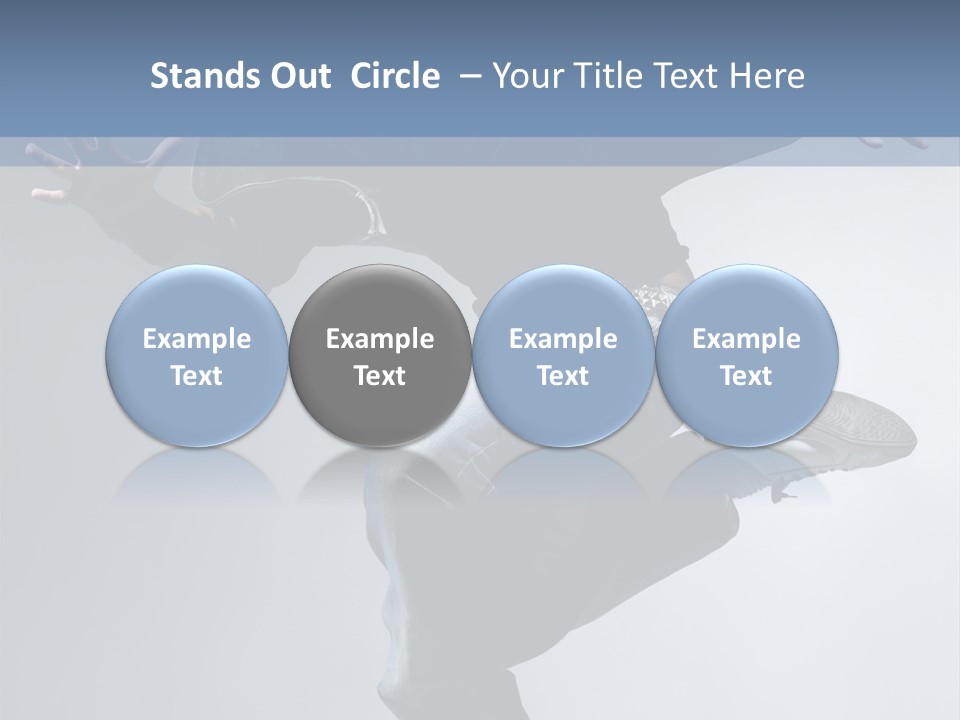 Stands Out Circle – Your Title Text Here

Example Text

Example Text

Example Text

Example Text